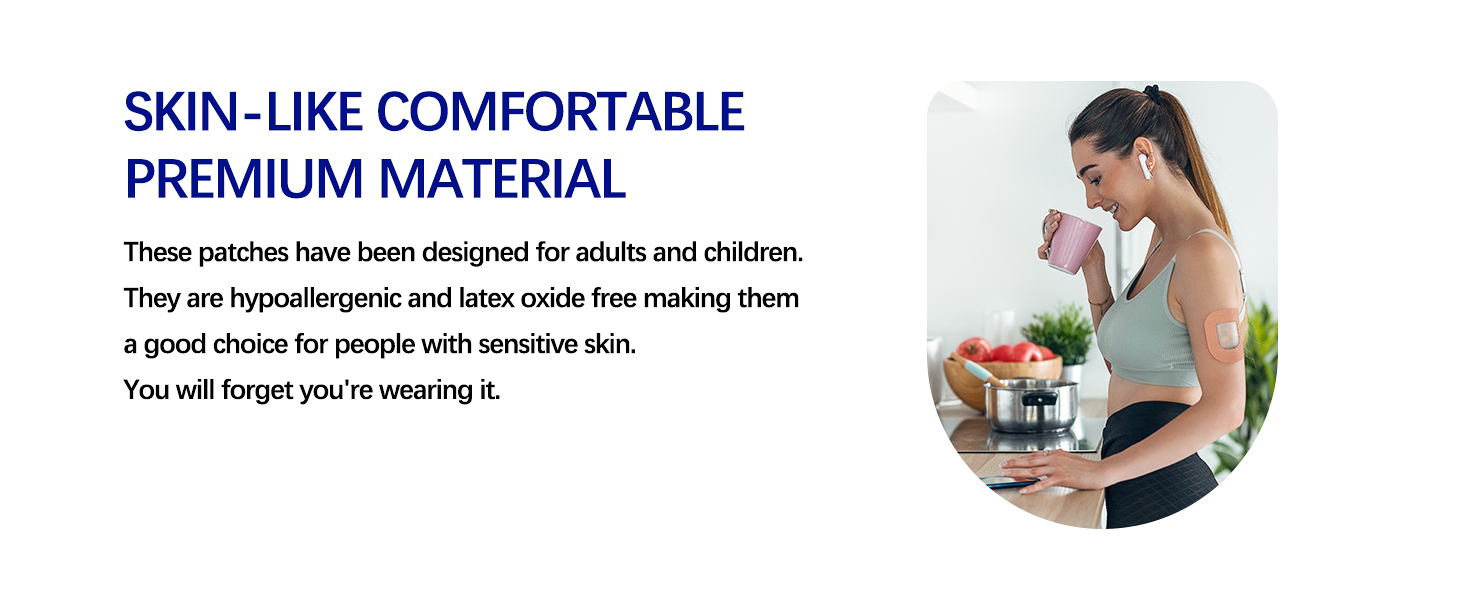 SKIN-LIKE COMFORTABLE PREMIUM MATERIAL

These patches have been designed for adults and children. They are hypoallergenic and latex oxide free making them a good choice for people with sensitive skin. You will forget you're wearing it.